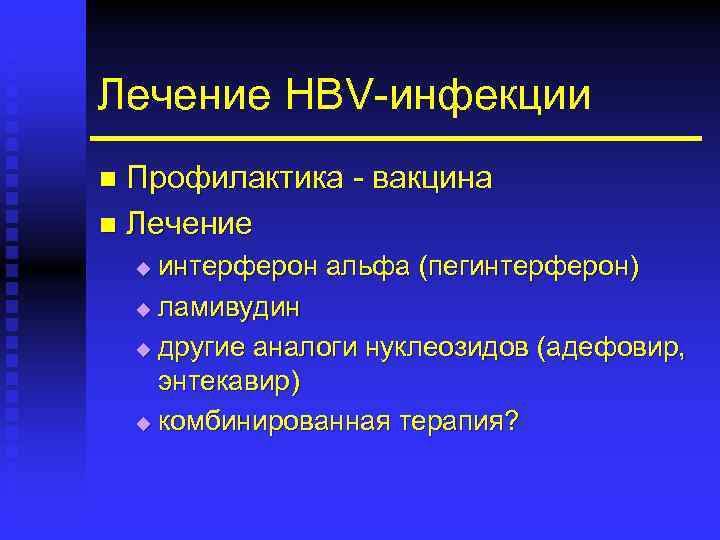 Лечение HBV-инфекции

- Профилактика - вакцина
- Лечение
  - интерферон альфа (пегинтерферон)
  - ламивудин
  - другие аналоги нуклеозидов (адефовир, энтекавир)
  - комбинированная терапия?